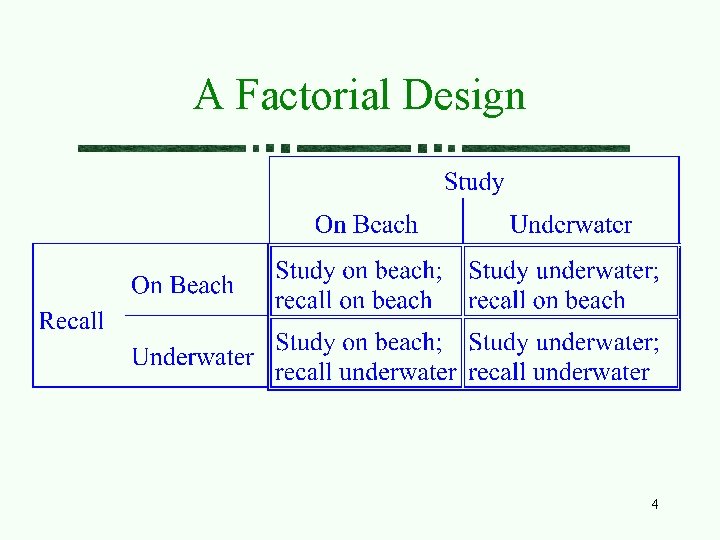 A Factorial Design

| | | Study | |
|---|---|---|---|
| | | On Beach | Underwater |
| Recall | On Beach | Study on beach; recall on beach | Study underwater; recall on beach |
| | Underwater | Study on beach; recall underwater | Study underwater; recall underwater |

4